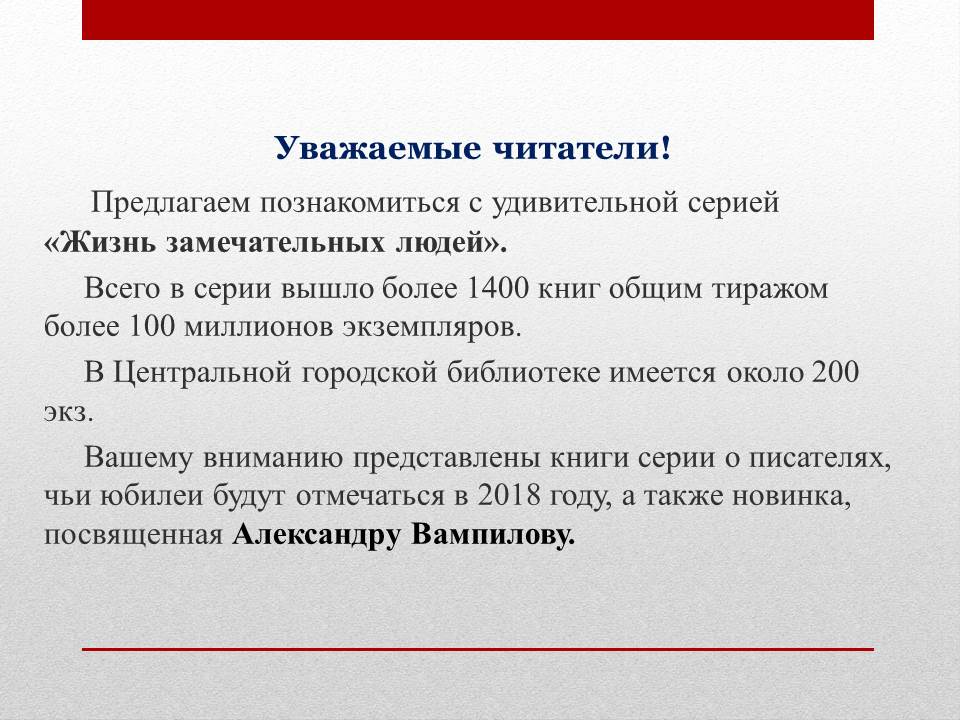 Уважаемые читатели!

Предлагаем познакомиться с удивительной серией «Жизнь замечательных людей».

Всего в серии вышло более 1400 книг общим тиражом более 100 миллионов экземпляров.

В Центральной городской библиотеке имеется около 200 экз.

Вашему вниманию представлены книги серии о писателях, чьи юбилеи будут отмечаться в 2018 году, а также новинка, посвященная Александру Вампилову.